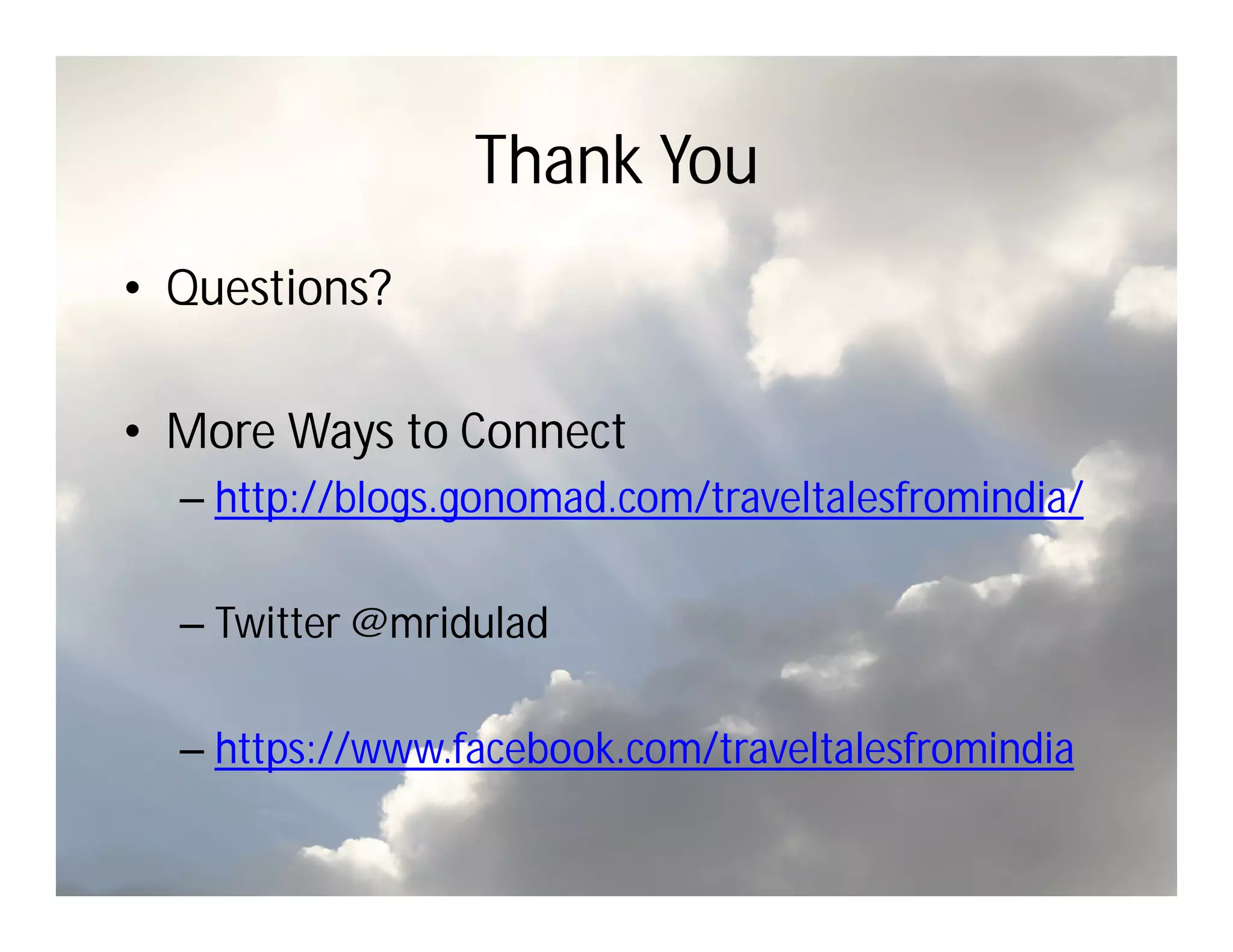 Thank You

• Questions?

• More Ways to Connect
– http://blogs.gonomad.com/traveltalesfromindia/

– Twitter @mridulad

– https://www.facebook.com/traveltalesfromindia